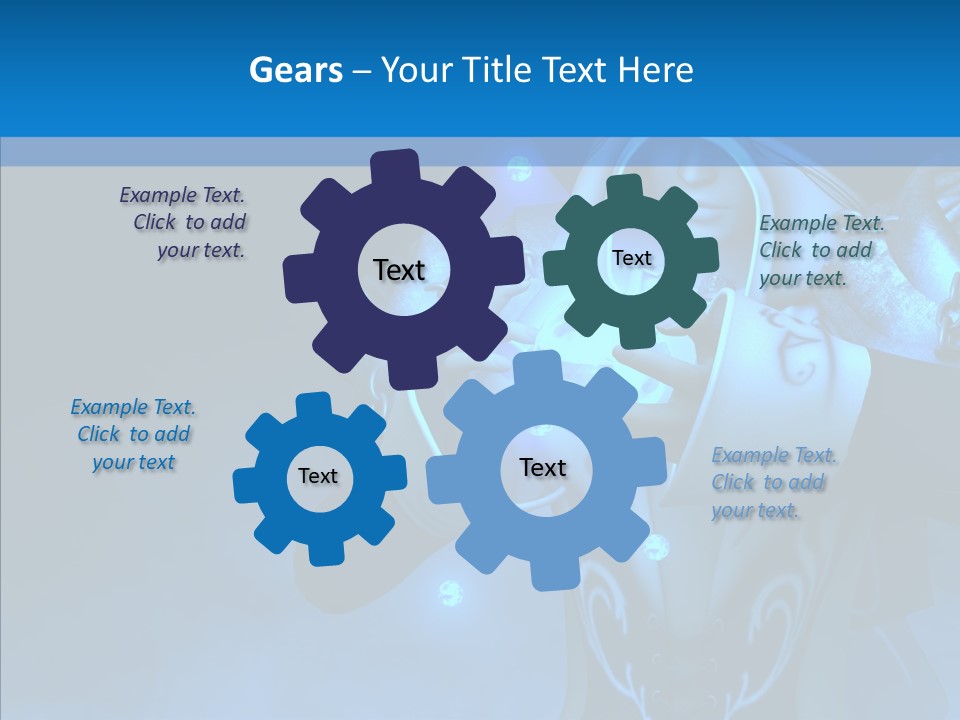 Gears – Your Title Text Here

Example Text. Click to add your text.

Text

Text

Example Text. Click to add your text.

Example Text. Click to add your text

Text

Text

Example Text. Click to add your text.